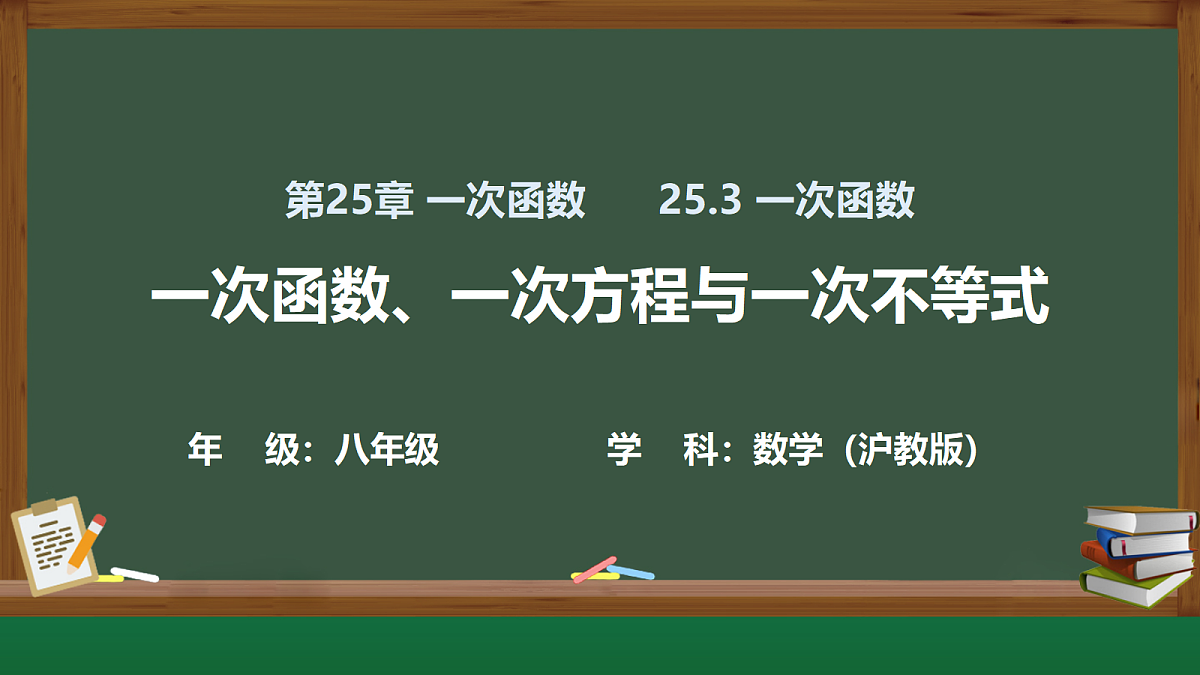 第25章 一次函数　　25.3 一次函数

一次函数、一次方程与一次不等式

年　级：八年级　　　　学　科：数学（沪教版）